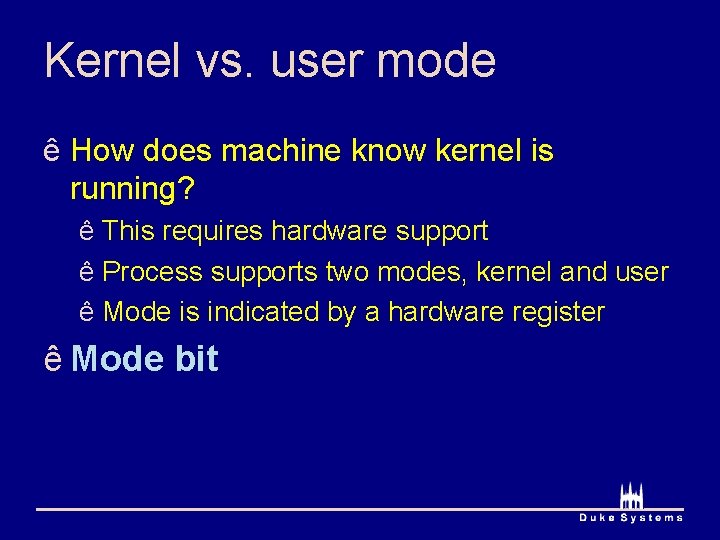 Kernel vs. user mode

ê How does machine know kernel is running?

ê This requires hardware support

ê Process supports two modes, kernel and user

ê Mode is indicated by a hardware register

ê Mode bit

Duke Systems